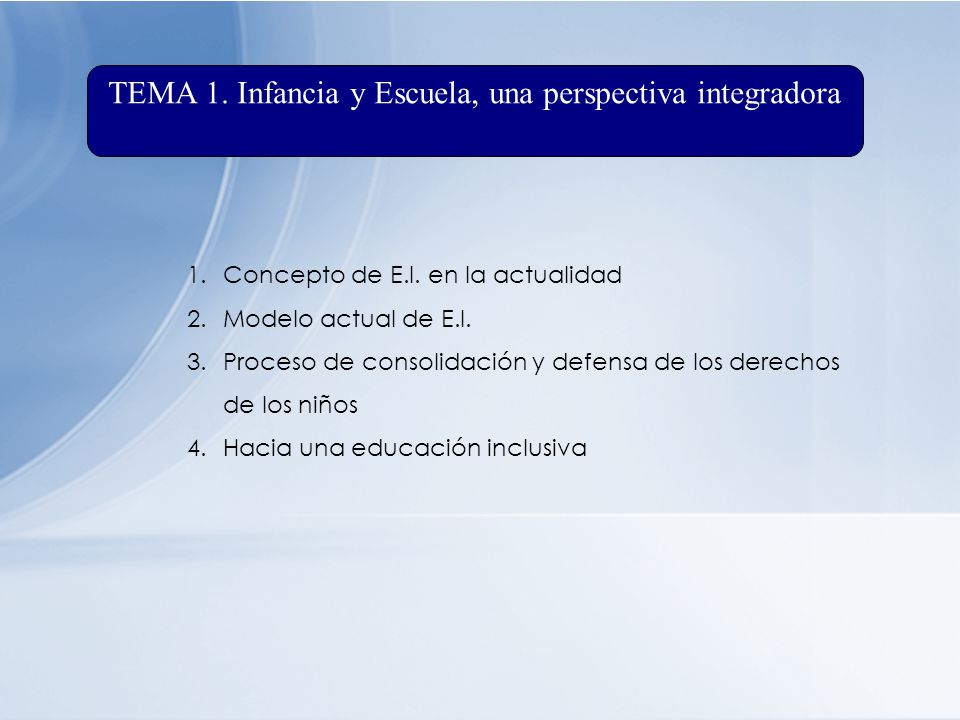 TEMA 1. Infancia y Escuela, una perspectiva integradora

1. Concepto de E.I. en la actualidad
2. Modelo actual de E.I.
3. Proceso de consolidación y defensa de los derechos de los niños
4. Hacia una educación inclusiva